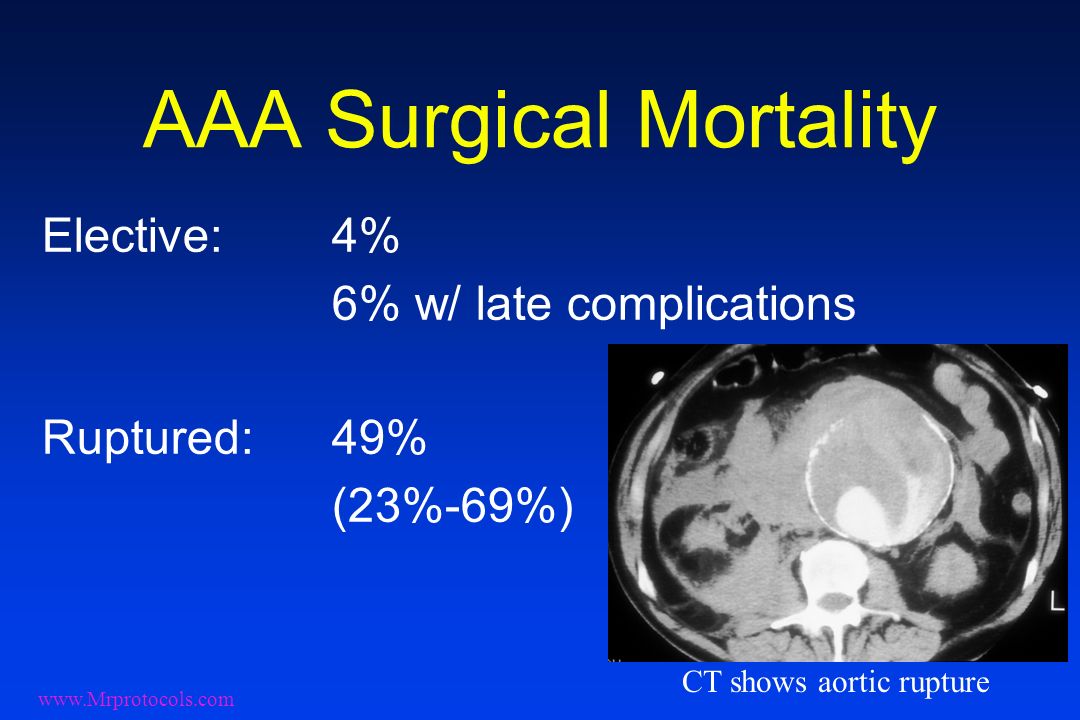 AAA Surgical Mortality

Elective: 4%
6% w/ late complications

Ruptured: 49%
(23%-69%)

L

CT shows aortic rupture

www.Mrprotocols.com